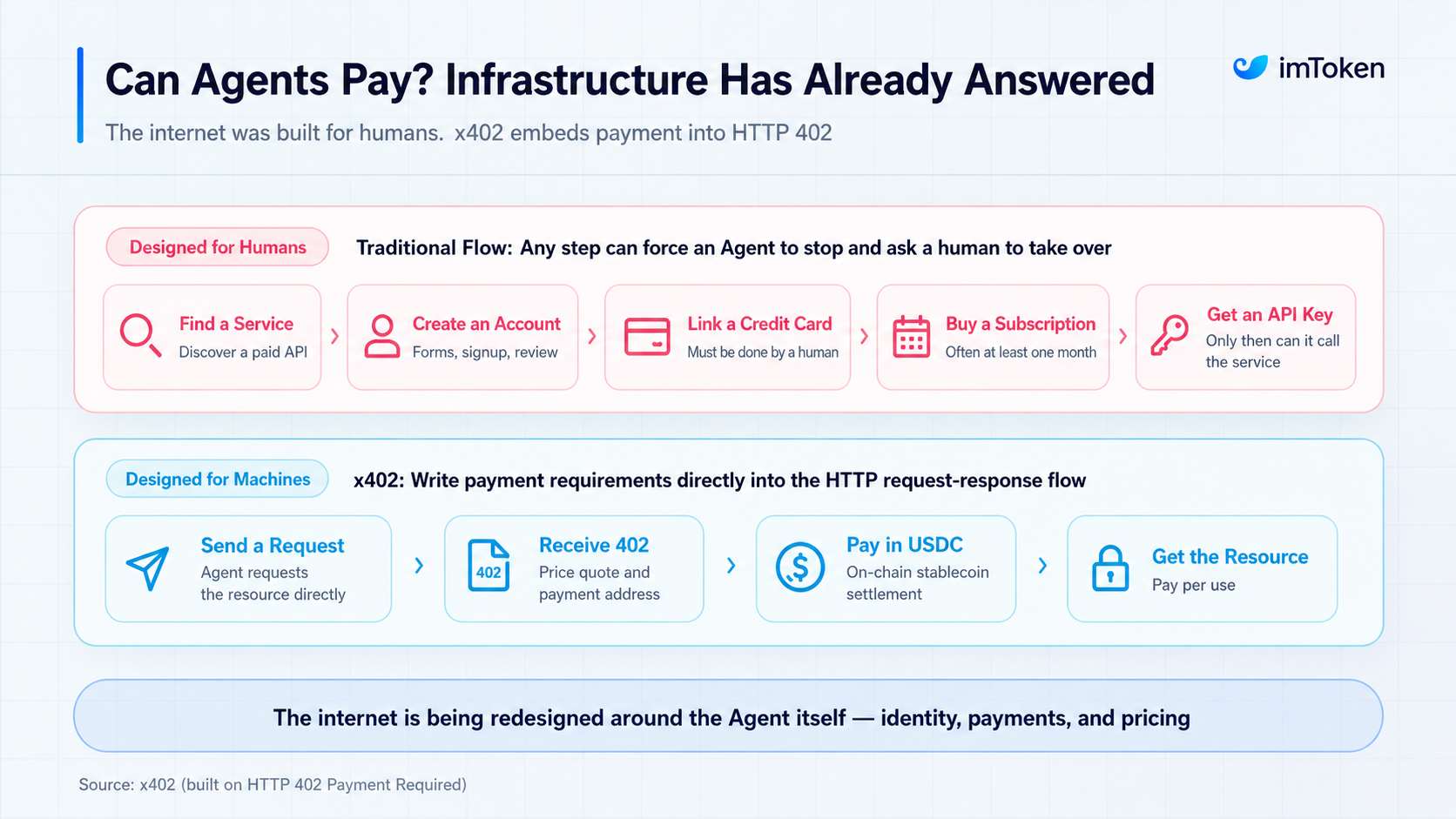 Can Agents Pay? Infrastructure Has Already Answered

imToken

The internet was built for humans. x402 embeds payment into HTTP 402

Designed for Humans

Traditional Flow: Any step can force an Agent to stop and ask a human to take over

Find a Service
Discover a paid API

Create an Account
Forms, signup, review

Link a Credit Card
Must be done by a human

Buy a Subscription
Often at least one month

Get an API Key
Only then can it call the service

Designed for Machines

x402: Write payment requirements directly into the HTTP request-response flow

Send a Request
Agent requests the resource directly

402

Receive 402
Price quote and payment address

Pay in USDC
On-chain stablecoin settlement

Get the Resource
Pay per use

The internet is being redesigned around the Agent itself — identity, payments, and pricing

Source: x402 (built on HTTP 402 Payment Required)